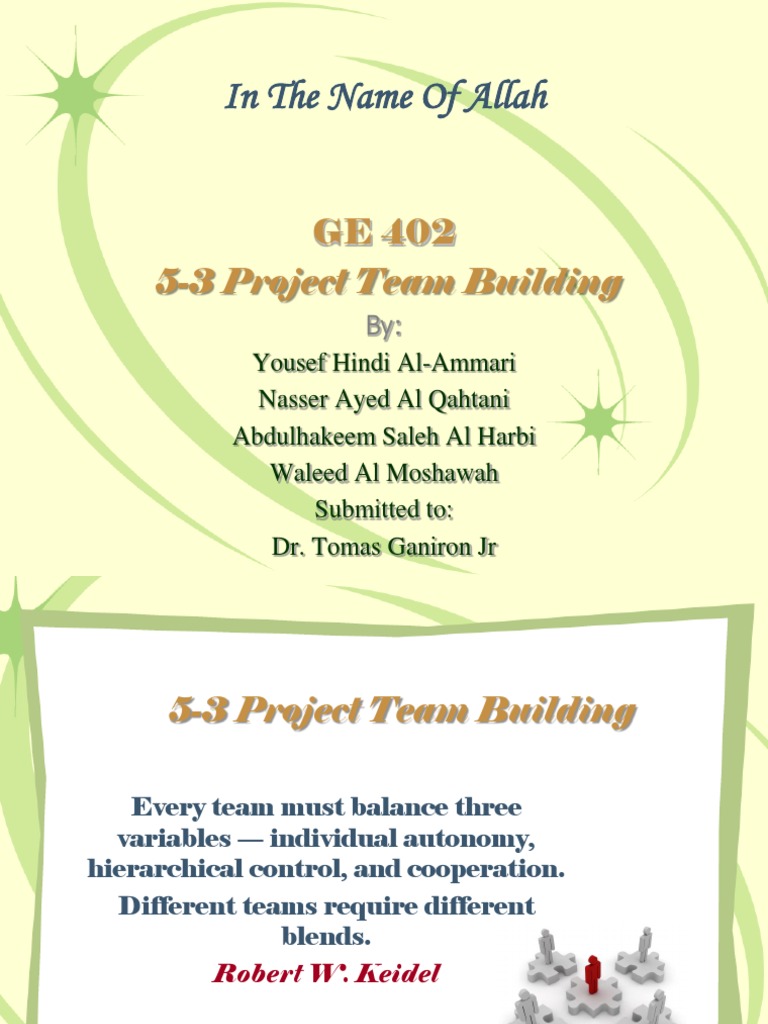 In The Name Of Allah

GE 402
5-3 Project Team Building

By:
Yousef Hindi Al-Ammari
Nasser Ayed Al Qahtani
Abdulhakeem Saleh Al Harbi
Waleed Al Moshawah
Submitted to:
Dr. Tomas Ganiron Jr

5-3 Project Team Building

Every team must balance three variables — individual autonomy, hierarchical control, and cooperation.

Different teams require different blends.

Robert W. Keidel